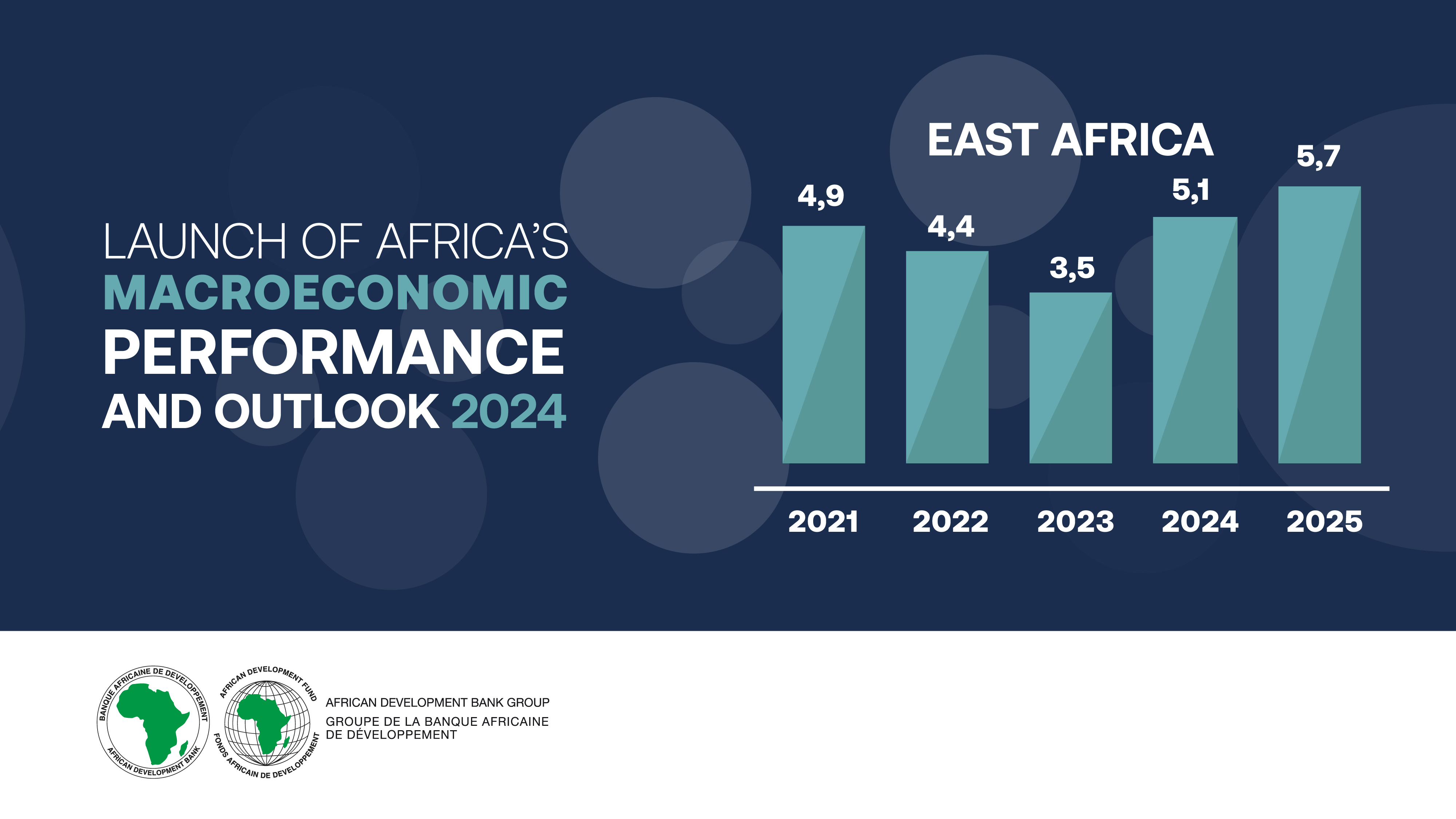 LAUNCH OF AFRICA'S
MACROECONOMIC
PERFORMANCE
AND OUTLOOK 2024

EAST AFRICA

4,9
4,4
3,5
5,1
5,7

2021 2022 2023 2024 2025

BANQUE AFRICAINE DE DEVELOPPEMENT
AFRICAN DEVELOPMENT BANK

AFRICAN DEVELOPMENT FUND
FONDS AFRICAIN DE DEVELOPPEMENT

AFRICAN DEVELOPMENT BANK GROUP
GROUPE DE LA BANQUE AFRICAINE DE DÉVELOPPEMENT